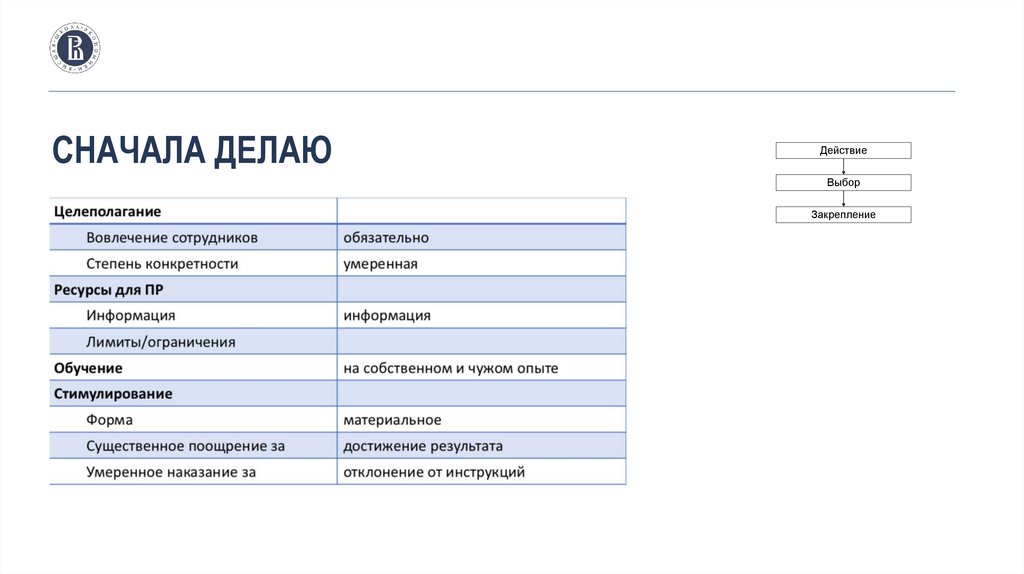 СНАЧАЛА ДЕЛАЮ

Действие
Выбор
Закрепление

| Целеполагание | |
|---|---|
| Вовлечение сотрудников | обязательно |
| Степень конкретности | умеренная |
| Ресурсы для ПР | |
| Информация | информация |
| Лимиты/ограничения | |
| Обучение | на собственном и чужом опыте |
| Стимулирование | |
| Форма | материальное |
| Существенное поощрение за | достижение результата |
| Умеренное наказание за | отклонение от инструкций |